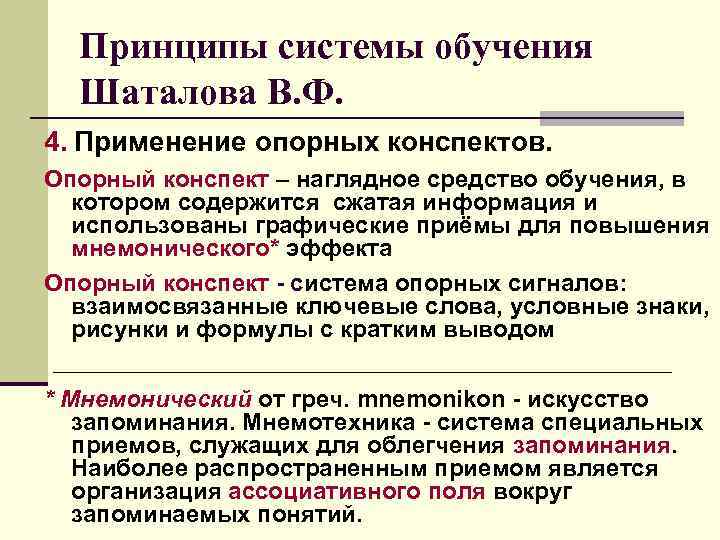 Принципы системы обучения Шаталова В.Ф.

4. Применение опорных конспектов.

Опорный конспект – наглядное средство обучения, в котором содержится сжатая информация и использованы графические приёмы для повышения мнемонического* эффекта

Опорный конспект - система опорных сигналов: взаимосвязанные ключевые слова, условные знаки, рисунки и формулы с кратким выводом

* Мнемонический от греч. mnemonikon - искусство запоминания. Мнемотехника - система специальных приемов, служащих для облегчения запоминания. Наиболее распространенным приемом является организация ассоциативного поля вокруг запоминаемых понятий.